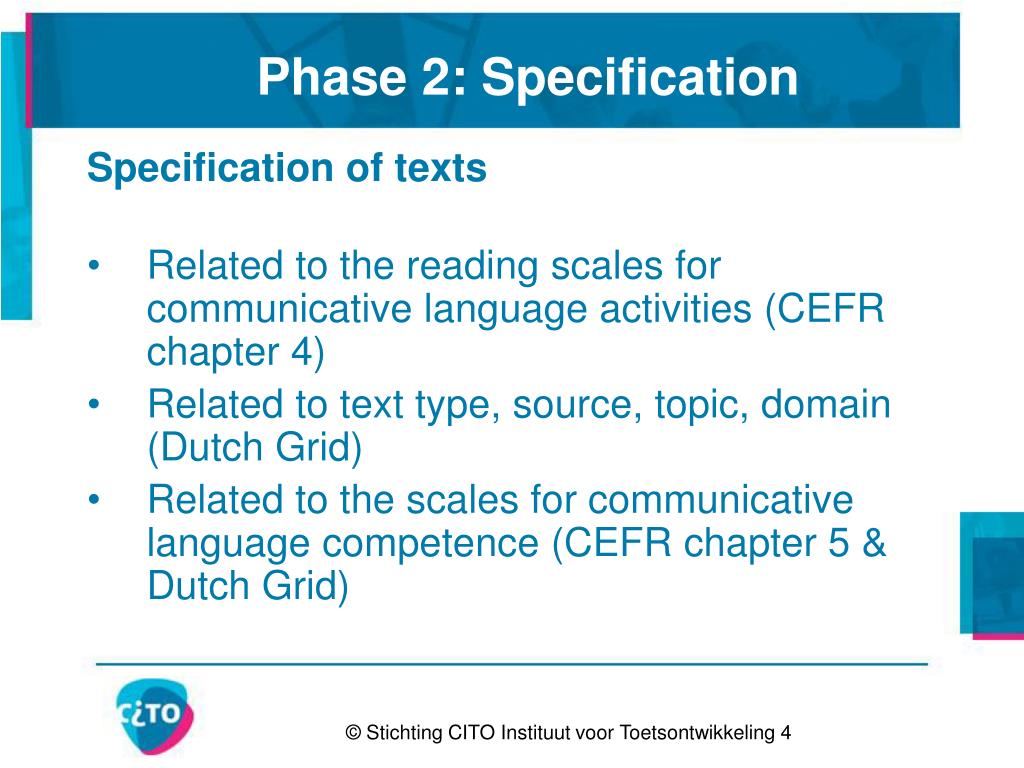 Phase 2: Specification

Specification of texts

• Related to the reading scales for communicative language activities (CEFR chapter 4)
• Related to text type, source, topic, domain (Dutch Grid)
• Related to the scales for communicative language competence (CEFR chapter 5 & Dutch Grid)

CiTO

© Stichting CITO Instituut voor Toetsontwikkeling 4